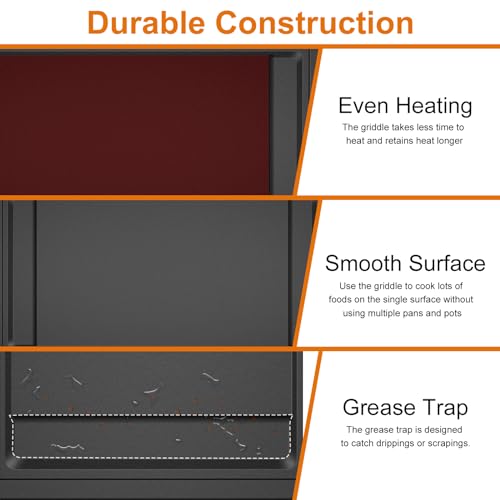 Durable Construction

Even Heating
The griddle takes less time to heat and retains heat longer

Smooth Surface
Use the griddle to cook lots of foods on the single surface without using multiple pans and pots

Grease Trap
The grease trap is designed to catch drippings or scrapings.